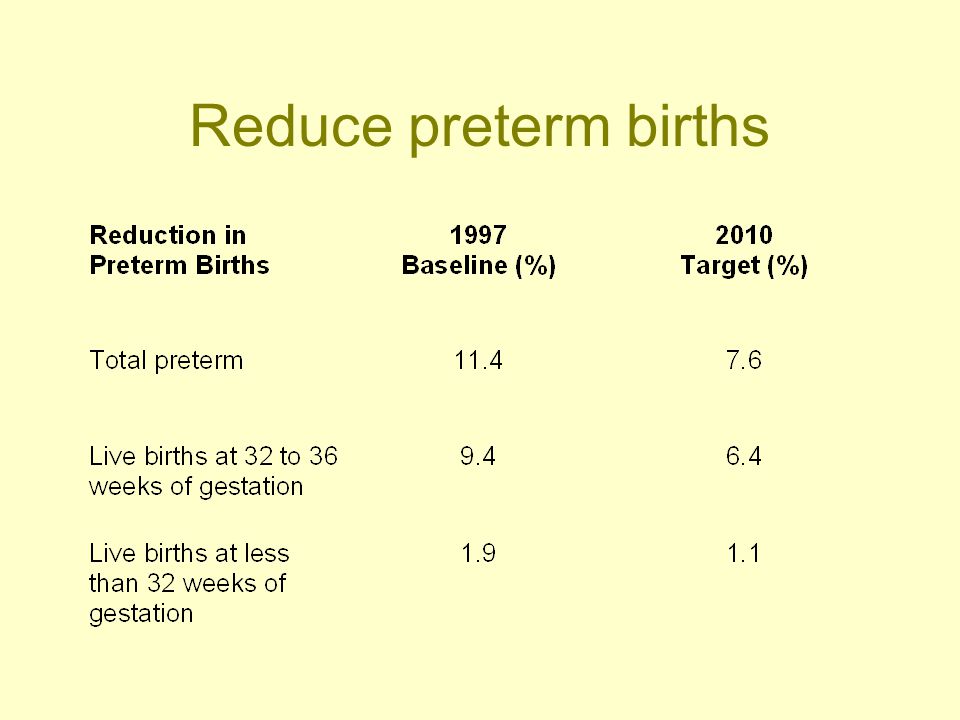 Reduce preterm births

| Reduction in Preterm Births | 1997 Baseline (%) | 2010 Target (%) |
|---|---|---|
| Total preterm | 11.4 | 7.6 |
| Live births at 32 to 36 weeks of gestation | 9.4 | 6.4 |
| Live births at less than 32 weeks of gestation | 1.9 | 1.1 |